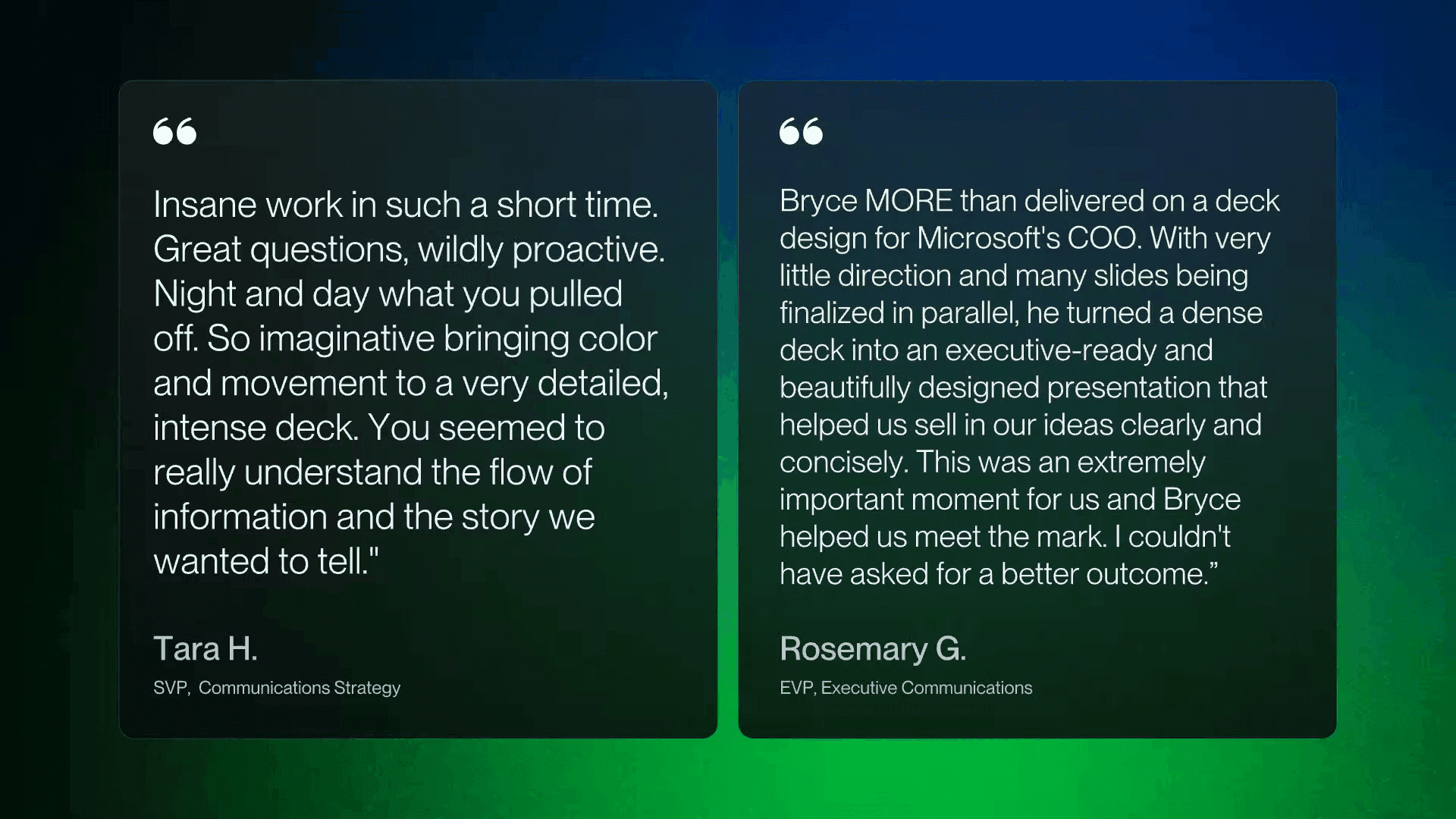 “

Insane work in such a short time. Great questions, wildly proactive. Night and day what you pulled off. So imaginative bringing color and movement to a very detailed, intense deck. You seemed to really understand the flow of information and the story we wanted to tell."

Tara H.

SVP, Communications Strategy

“

Bryce MORE than delivered on a deck design for Microsoft's COO. With very little direction and many slides being finalized in parallel, he turned a dense deck into an executive-ready and beautifully designed presentation that helped us sell in our ideas clearly and concisely. This was an extremely important moment for us and Bryce helped us meet the mark. I couldn't have asked for a better outcome.”

Rosemary G.

EVP, Executive Communications